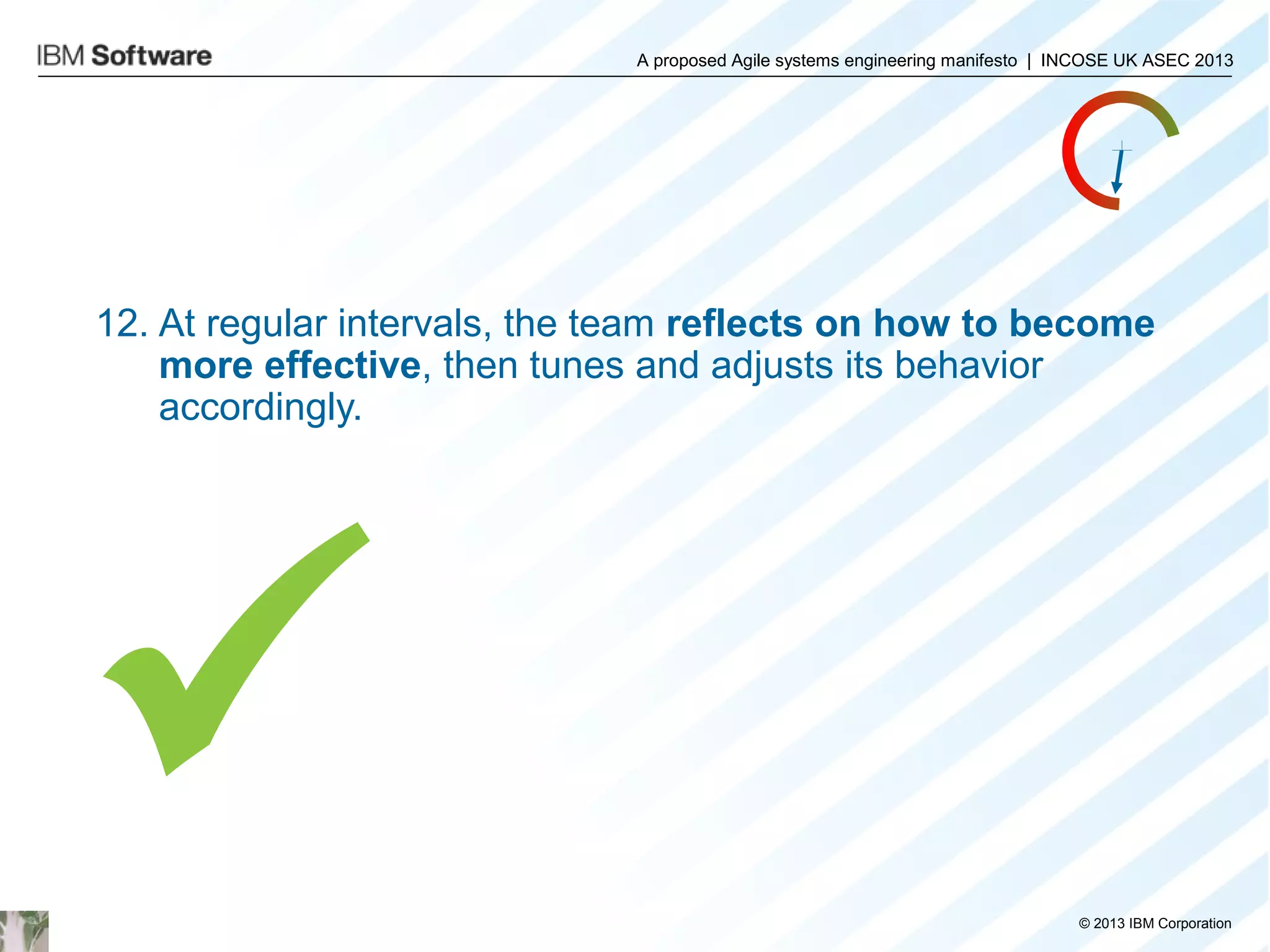 IBM Software

A proposed Agile systems engineering manifesto | INCOSE UK ASEC 2013

12. At regular intervals, the team reflects on how to become more effective, then tunes and adjusts its behavior accordingly.

© 2013 IBM Corporation